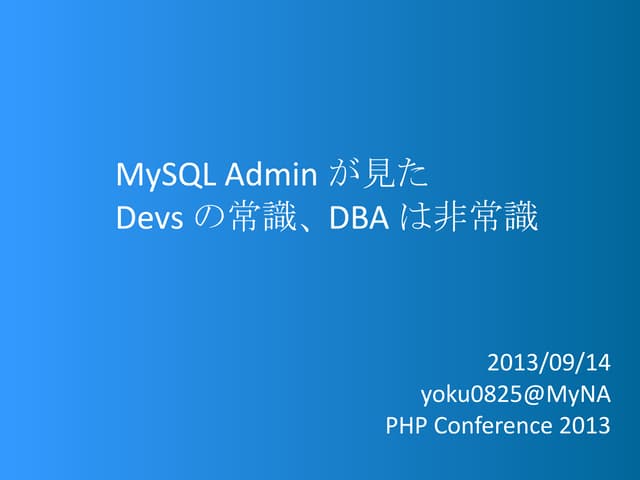 MySQL Admin が見た
Devs の常識、DBA は非常識

2013/09/14
yoku0825@MyNA
PHP Conference 2013